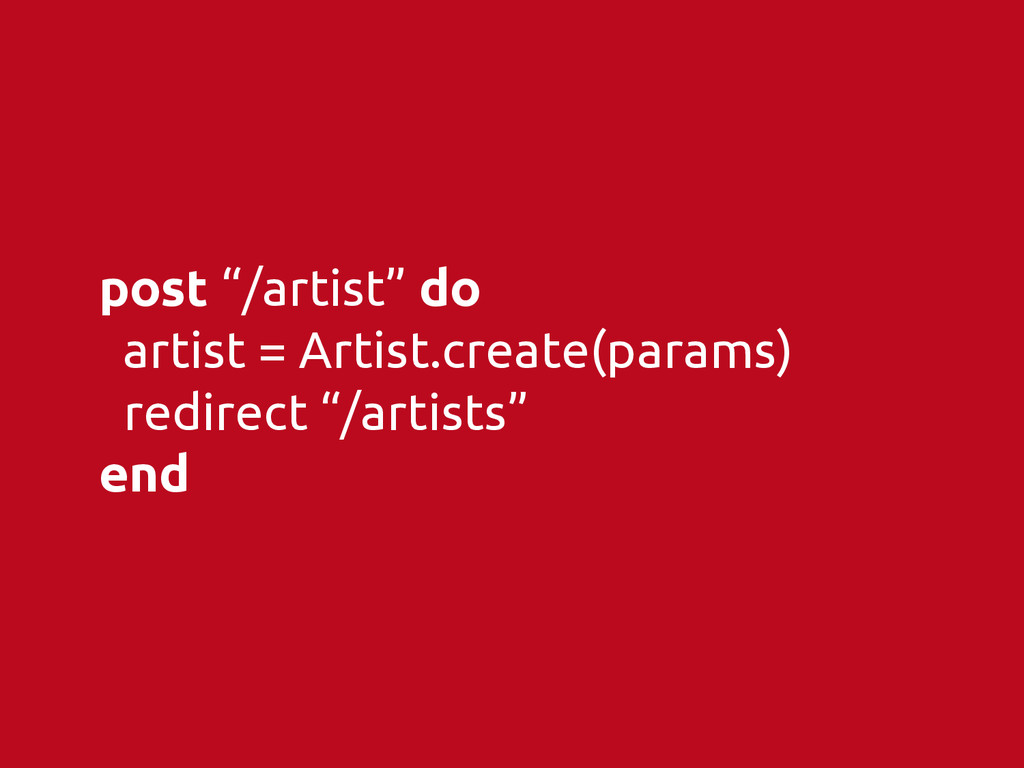 post “/artist” do
  artist = Artist.create(params)
  redirect “/artists”
end